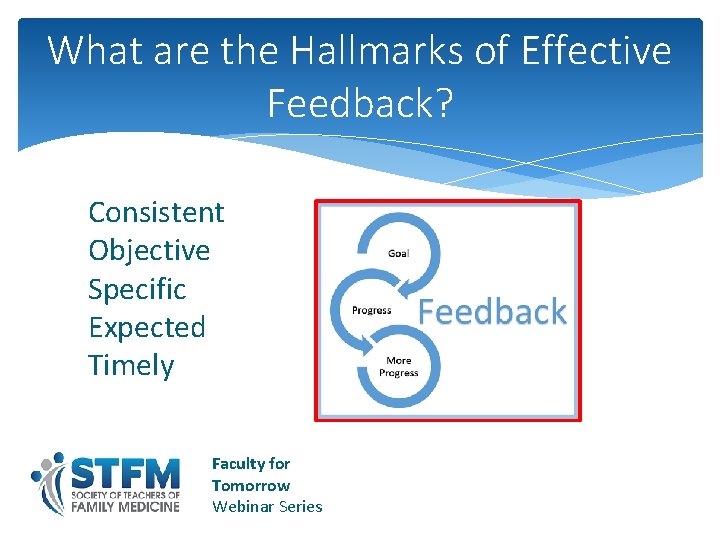 What are the Hallmarks of Effective Feedback?

Consistent
Objective
Specific
Expected
Timely

Goal
Progress
More Progress
Feedback

STFM
SOCIETY OF TEACHERS OF FAMILY MEDICINE

Faculty for Tomorrow
Webinar Series